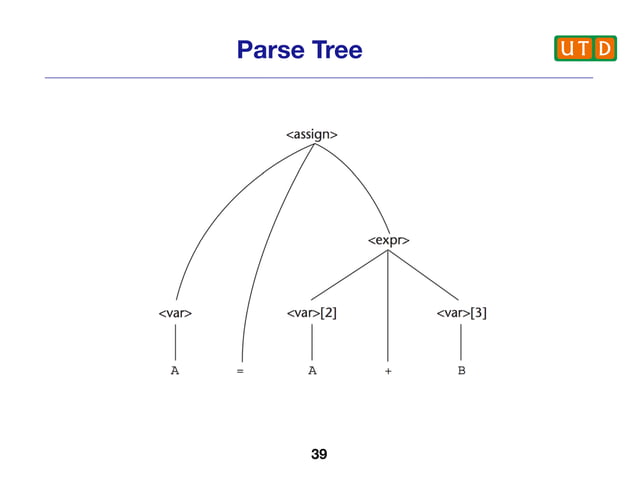 Parse Tree

UTD

<assign>

<expr>

<var>

<var>[2]

<var>[3]

A

=

A

+

B

39